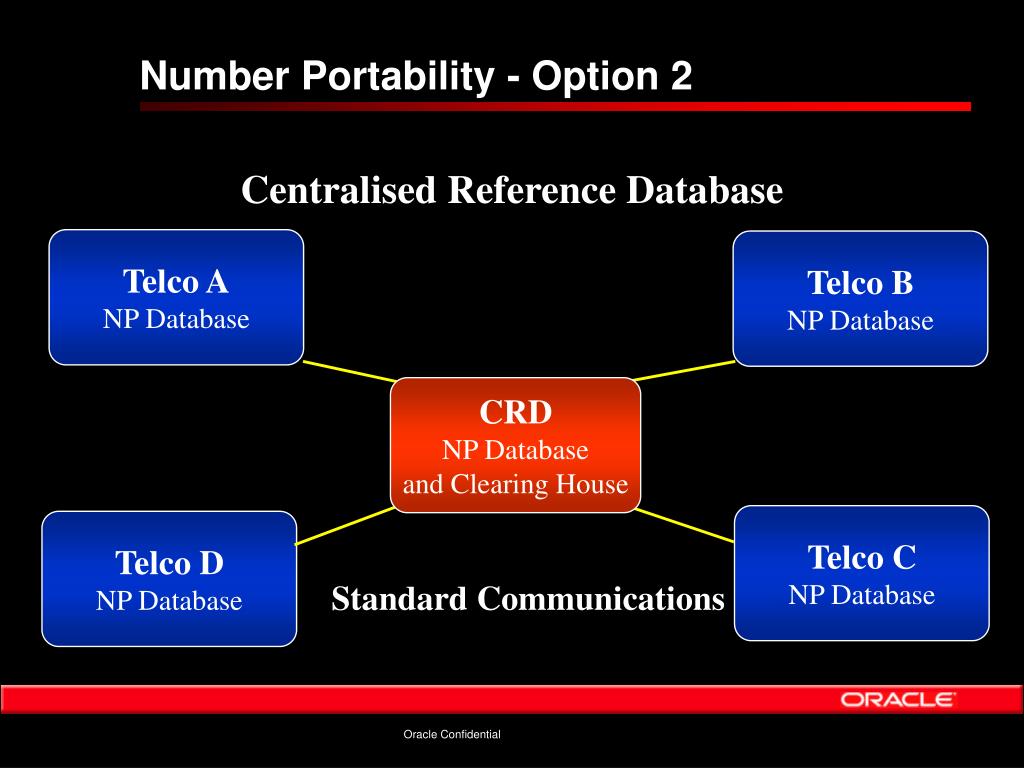 Number Portability - Option 2

Centralised Reference Database

Telco A
NP Database

Telco B
NP Database

CRD
NP Database
and Clearing House

Telco D
NP Database

Standard Communications

Telco C
NP Database

ORACLE

Oracle Confidential